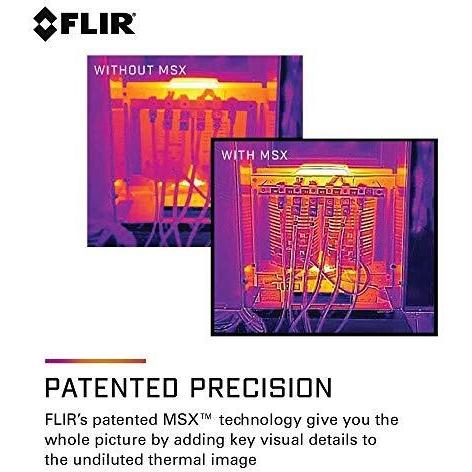 FLIR

WITHOUT MSX

WITH MSX

PATENTED PRECISION

FLIR's patented MSX™ technology give you the whole picture by adding key visual details to the undiluted thermal image